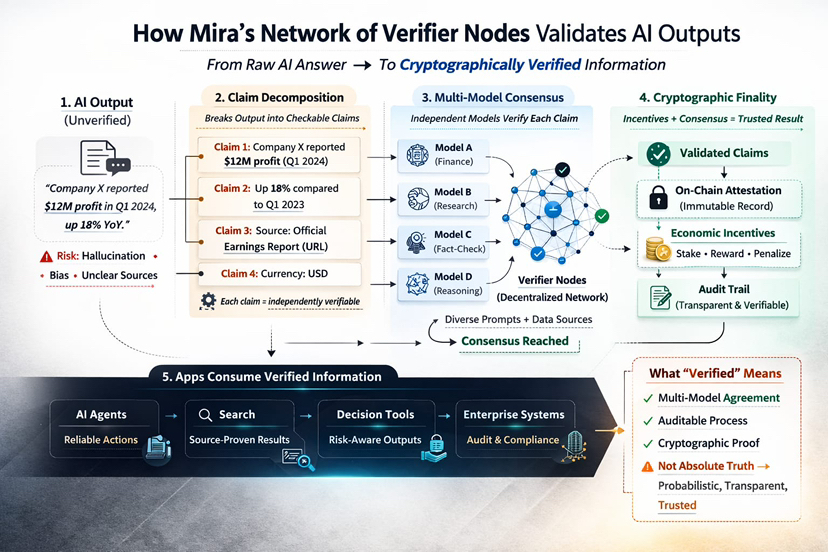 How Mira's Network of Verifier Nodes Validates AI Outputs

From Raw AI Answer → To Cryptographically Verified Information

1. AI Output
(Unverified)

"Company X reported $12M profit in Q1 2024, up 18% YoY."

Risk: Hallucination • Bias • Unclear Sources

2. Claim Decomposition

Breaks Output into Checkable Claims

Claim 1: Company X reported $12M profit (Q1 2024)

Claim 2: Up 18% compared to Q1 2023

Claim 3: Source: Official Earnings Report (URL)

Claim 4: Currency: USD

Each claim = independently verifiable

3. Multi-Model Consensus

Independent Models Verify Each Claim

Model A (Finance)

Model B (Research)

Model C (Fact-Check)

Model D (Reasoning)

Verifier Nodes (Decentralized Network)

Diverse Prompts + Data Sources

Consensus Reached

4. Cryptographic Finality

Incentives + Consensus = Trusted Result

Validated Claims

On-Chain Attestation (Immutable Record)

Economic Incentives

Stake • Reward • Penalize

Audit Trail (Transparent & Verifiable)

5. Apps Consume Verified Information

AI Agents
Reliable Actions

Search
Source-Proven Results

Decision Tools
Risk-Aware Outputs

Enterprise Systems
Audit & Compliance

What "Verified" Means

✓ Multi-Model Agreement
✓ Auditable Process
✓ Cryptographic Proof
Not Absolute Truth →
Probabilistic, Transparent, Trusted